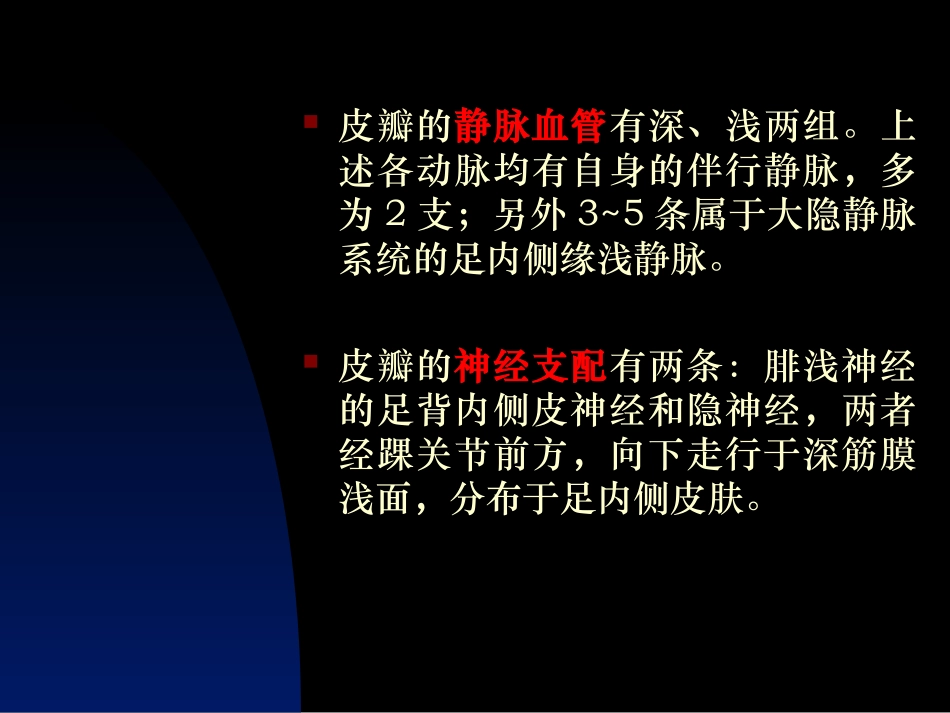 皮瓣的静脉血管有深、浅两组。上述各动脉均有自身的伴行静脉，多为 2 支；另外 3~5 条属于大隐静脉系统的足内侧缘浅静脉。

皮瓣的神经支配有两条：腓浅神经的足背内侧皮神经和隐神经，两者经踝关节前方，向下走行于深筋膜浅面，分布于足内侧皮肤。